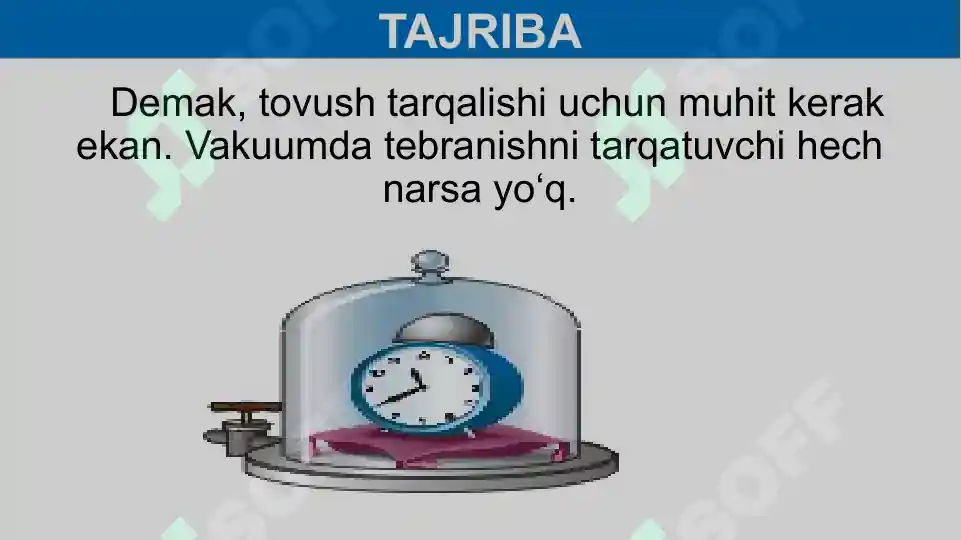 TAJRIBA

Demak, tovush tarqalishi uchun muhit kerak ekan. Vakuumda tebranishni tarqatuvchi hech narsa yo‘q.

SOFF